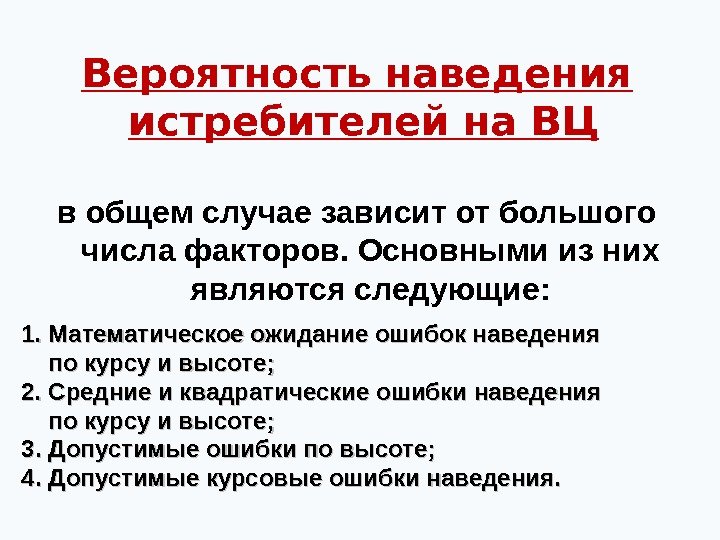 Вероятность наведения истребителей на ВЦ

в общем случае зависит от большого числа факторов. Основными из них являются следующие:

1. Математическое ожидание ошибок наведения по курсу и высоте;
2. Средние и квадратические ошибки наведения по курсу и высоте;
3. Допустимые ошибки по высоте;
4. Допустимые курсовые ошибки наведения.